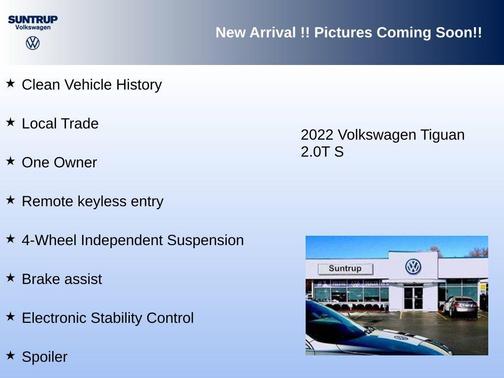 SUNTRUP
Volkswagen

New Arrival !! Pictures Coming Soon!!

★ Clean Vehicle History

★ Local Trade

★ One Owner

★ Remote keyless entry

★ 4-Wheel Independent Suspension

★ Brake assist

★ Electronic Stability Control

★ Spoiler

2022 Volkswagen Tiguan 2.0T S

Suntrup